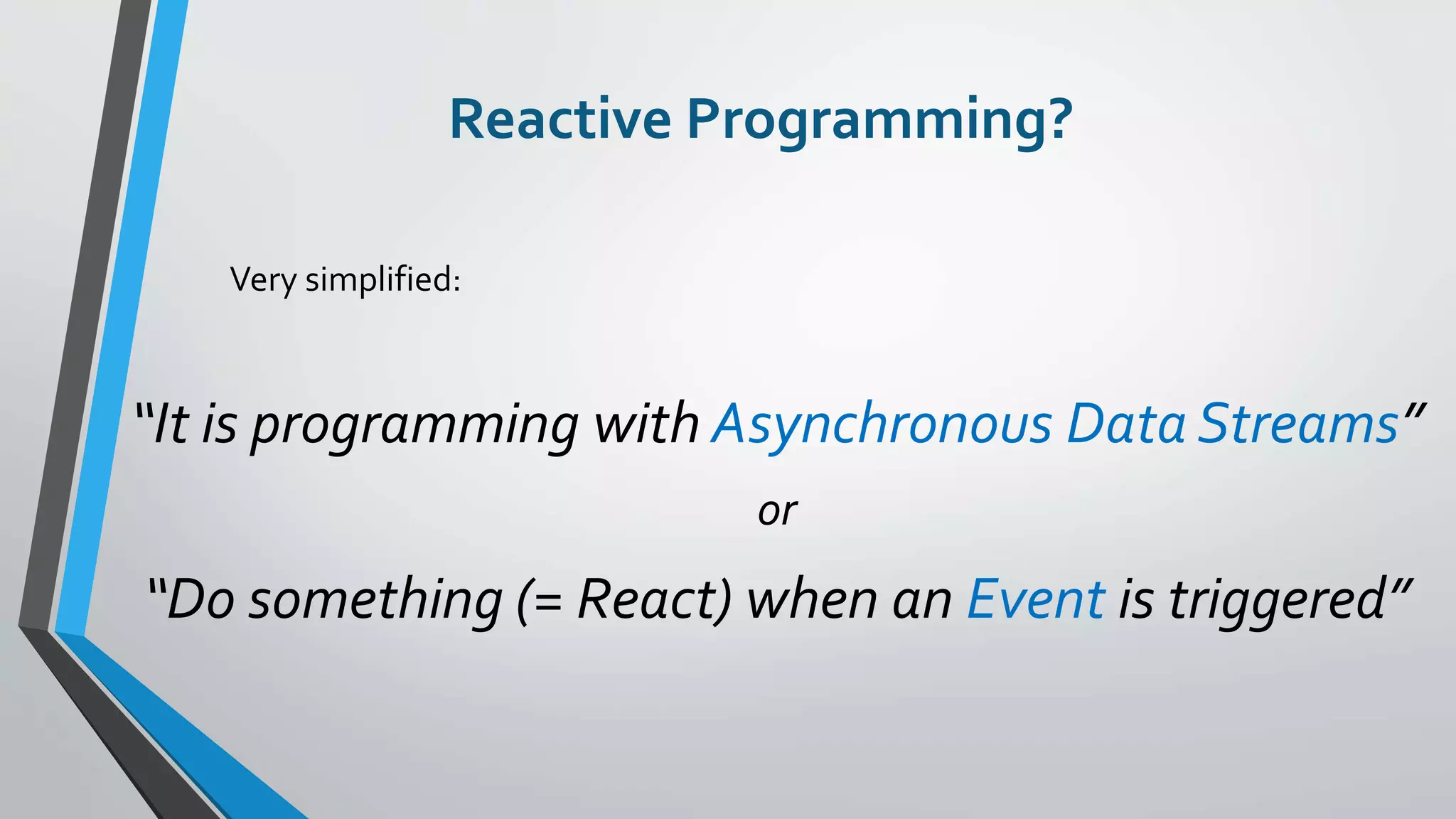 Reactive Programming?

Very simplified:

“It is programming with Asynchronous Data Streams”

or

“Do something (= React) when an Event is triggered”